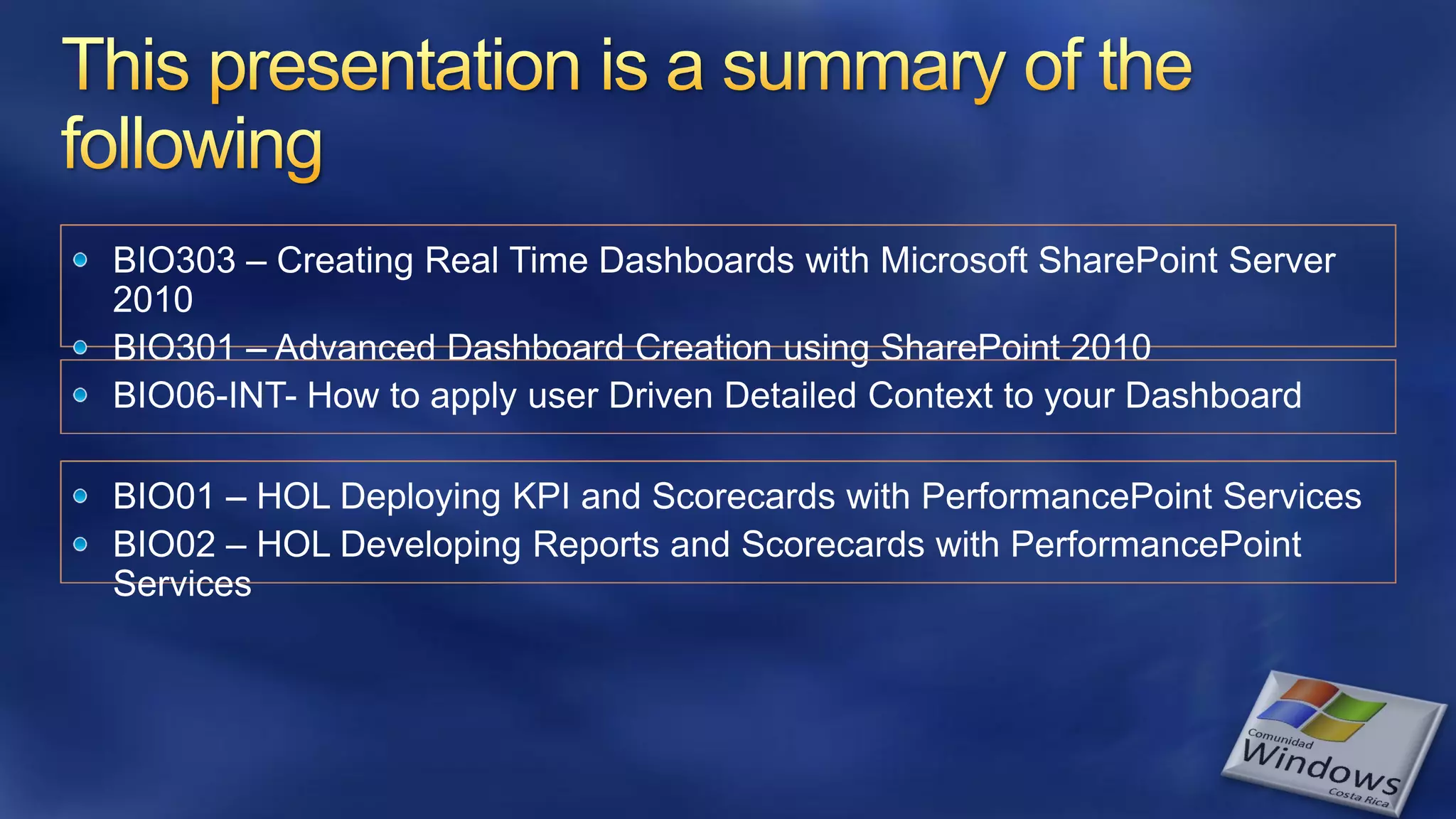 This presentation is a summary of the following

- BIO303 – Creating Real Time Dashboards with Microsoft SharePoint Server 2010
- BIO301 – Advanced Dashboard Creation using SharePoint 2010
- BIO06-INT- How to apply user Driven Detailed Context to your Dashboard

- BIO01 – HOL Deploying KPI and Scorecards with PerformancePoint Services
- BIO02 – HOL Developing Reports and Scorecards with PerformancePoint Services

Comunidad
Windows
Costa Rica